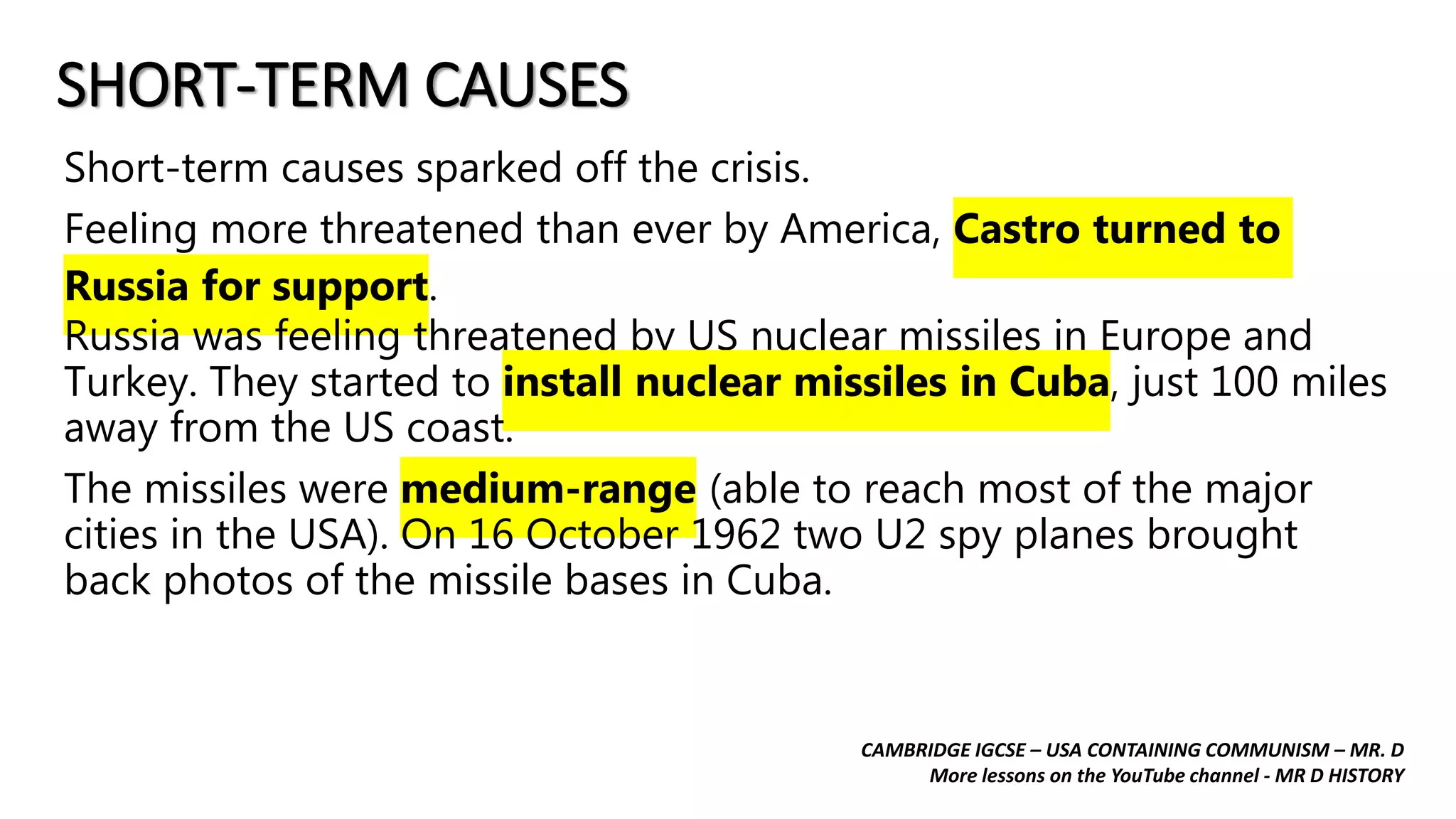 SHORT-TERM CAUSES

Short-term causes sparked off the crisis.

Feeling more threatened than ever by America, Castro turned to Russia for support.

Russia was feeling threatened by US nuclear missiles in Europe and Turkey. They started to install nuclear missiles in Cuba, just 100 miles away from the US coast.

The missiles were medium-range (able to reach most of the major cities in the USA). On 16 October 1962 two U2 spy planes brought back photos of the missile bases in Cuba.

CAMBRIDGE IGCSE – USA CONTAINING COMMUNISM – MR. D
More lessons on the YouTube channel - MR D HISTORY